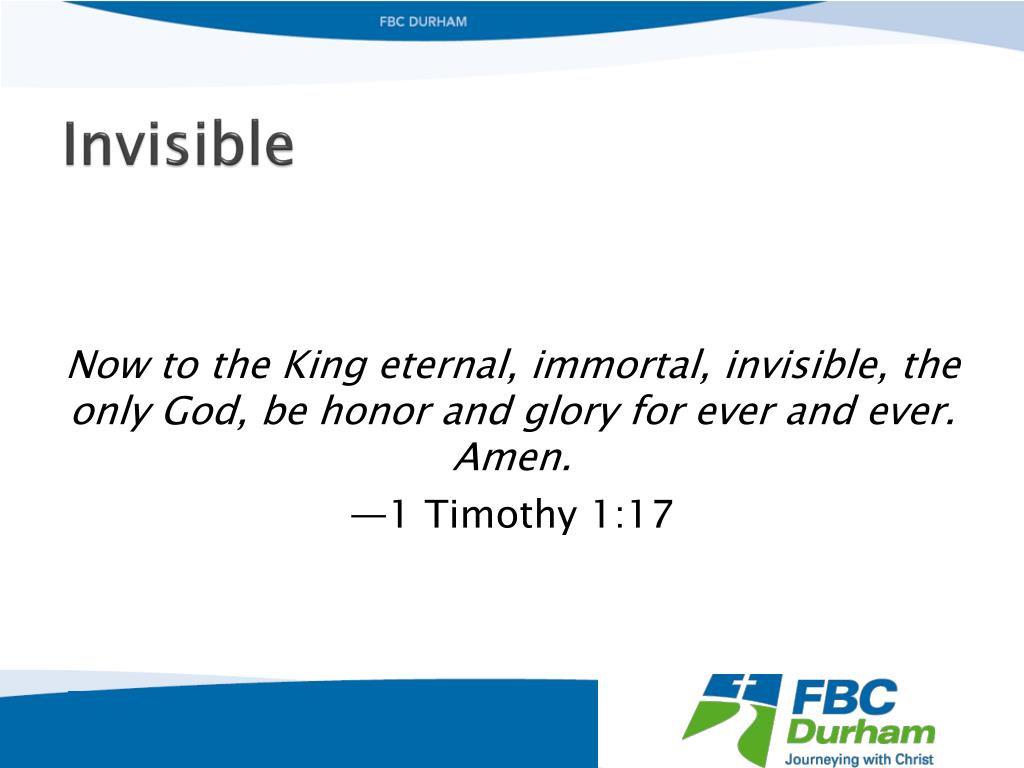 FBC DURHAM

Invisible

Now to the King eternal, immortal, invisible, the only God, be honor and glory for ever and ever. Amen.

—1 Timothy 1:17

FBC Durham
Journeying with Christ